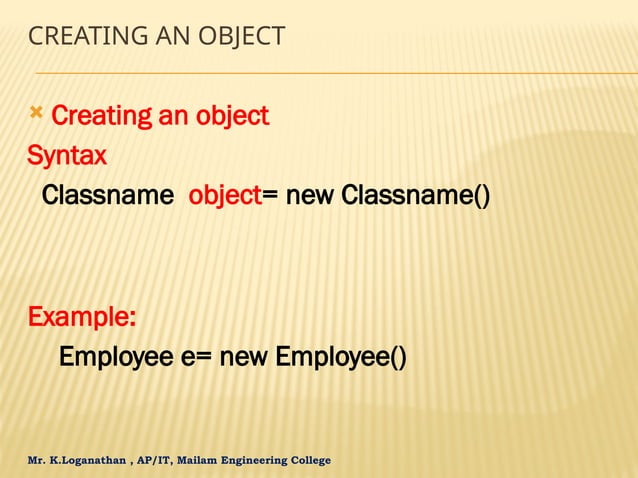 CREATING AN OBJECT

Creating an object

Syntax

Classname object= new Classname()

Example:

Employee e= new Employee()

Mr. K.Loganathan , AP/IT, Mailam Engineering College